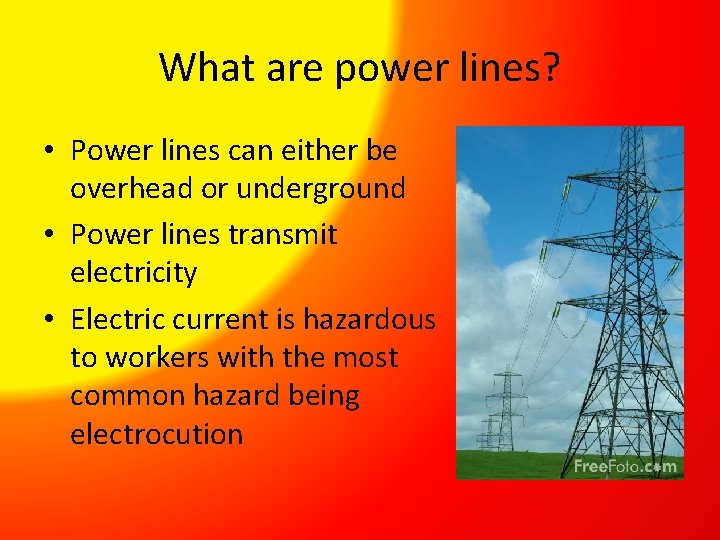 What are power lines?

• Power lines can either be overhead or underground
• Power lines transmit electricity
• Electric current is hazardous to workers with the most common hazard being electrocution

FreeFoto.com